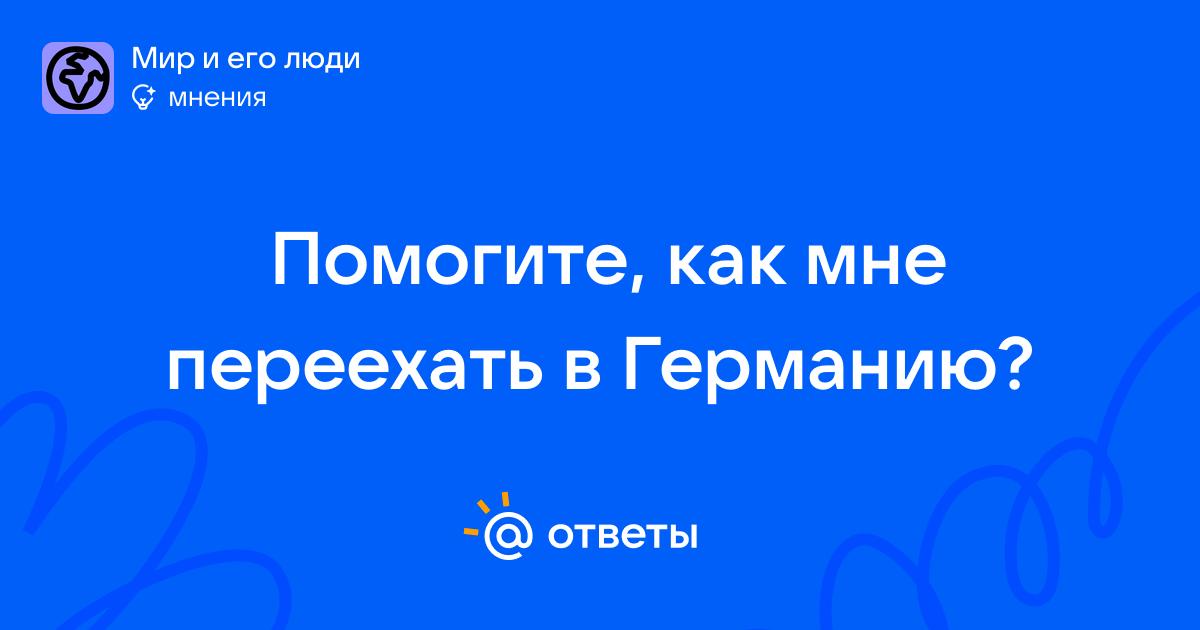 Мир и его люди
мнения

Помогите, как мне переехать в Германию?

@ ответы